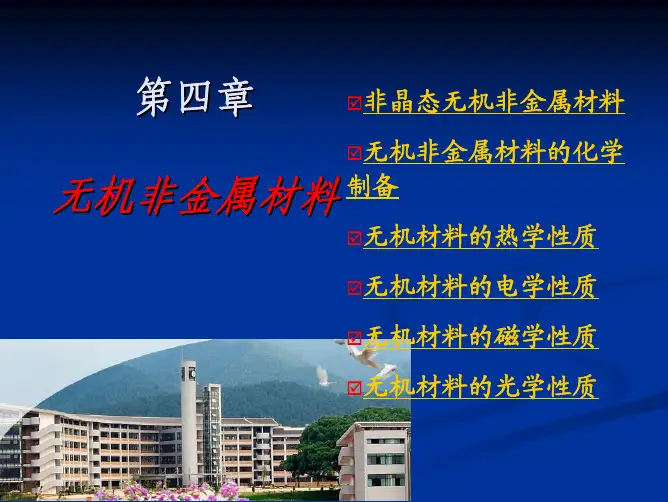 第四章

无机非金属材料

☑非晶态无机非金属材料

☑无机非金属材料的化学制备

☑无机材料的热学性质

☑无机材料的电学性质

☑无机材料的磁学性质

☑无机材料的光学性质